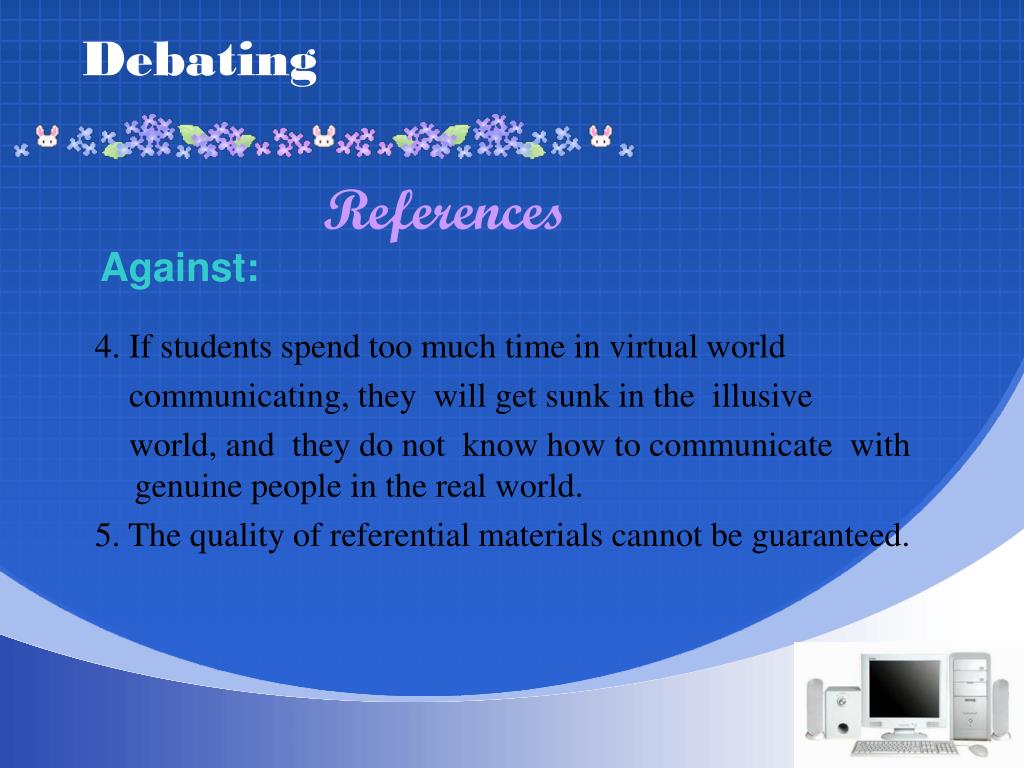 Debating

References

Against:

4. If students spend too much time in virtual world communicating, they will get sunk in the illusive world, and they do not know how to communicate with genuine people in the real world.

5. The quality of referential materials cannot be guaranteed.